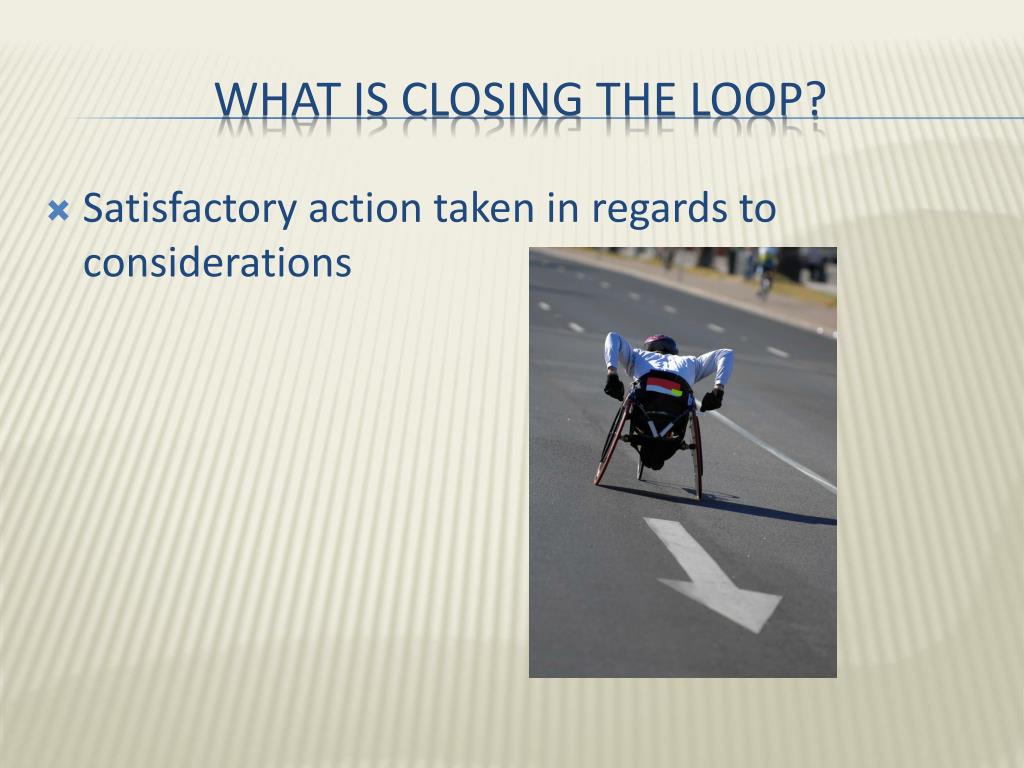 WHAT IS CLOSING THE LOOP?

Satisfactory action taken in regards to considerations